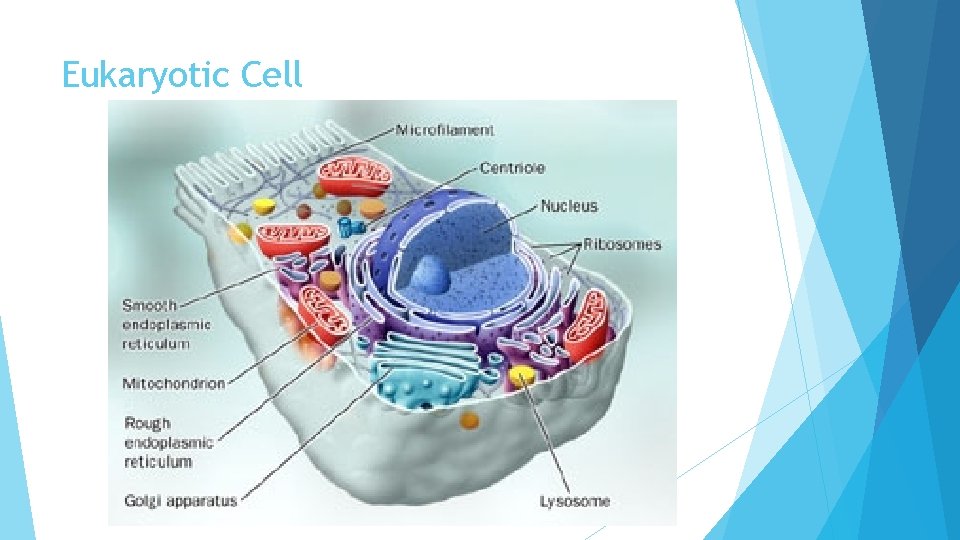 Eukaryotic Cell

Microfilament

Centriole

Nucleus

Ribosomes

Smooth endoplasmic reticulum

Mitochondrion

Rough endoplasmic reticulum

Golgi apparatus

Lysosome